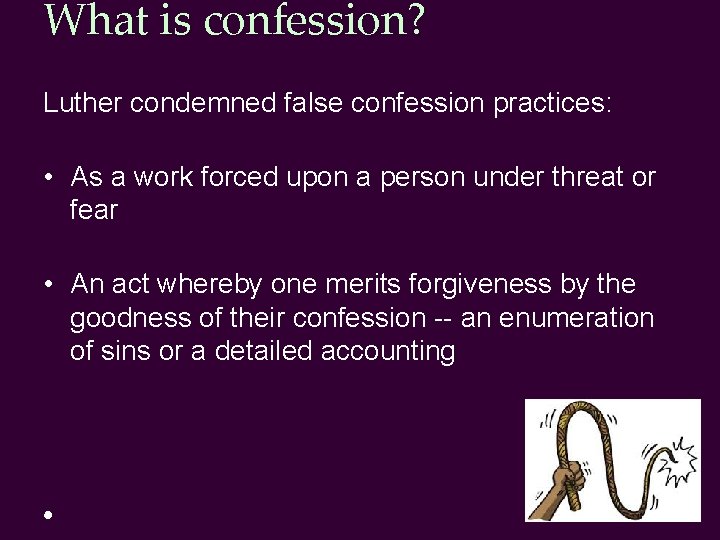 What is confession?

Luther condemned false confession practices:

• As a work forced upon a person under threat or fear

• An act whereby one merits forgiveness by the goodness of their confession -- an enumeration of sins or a detailed accounting

•